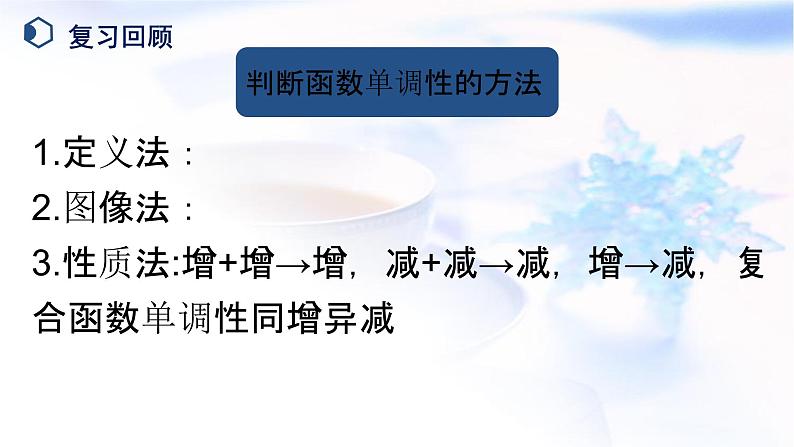 复习回顾

判断函数单调性的方法

1.定义法：
2.图像法：
3.性质法:增+增→增，减+减→减，增→减，复合函数单调性同增异减